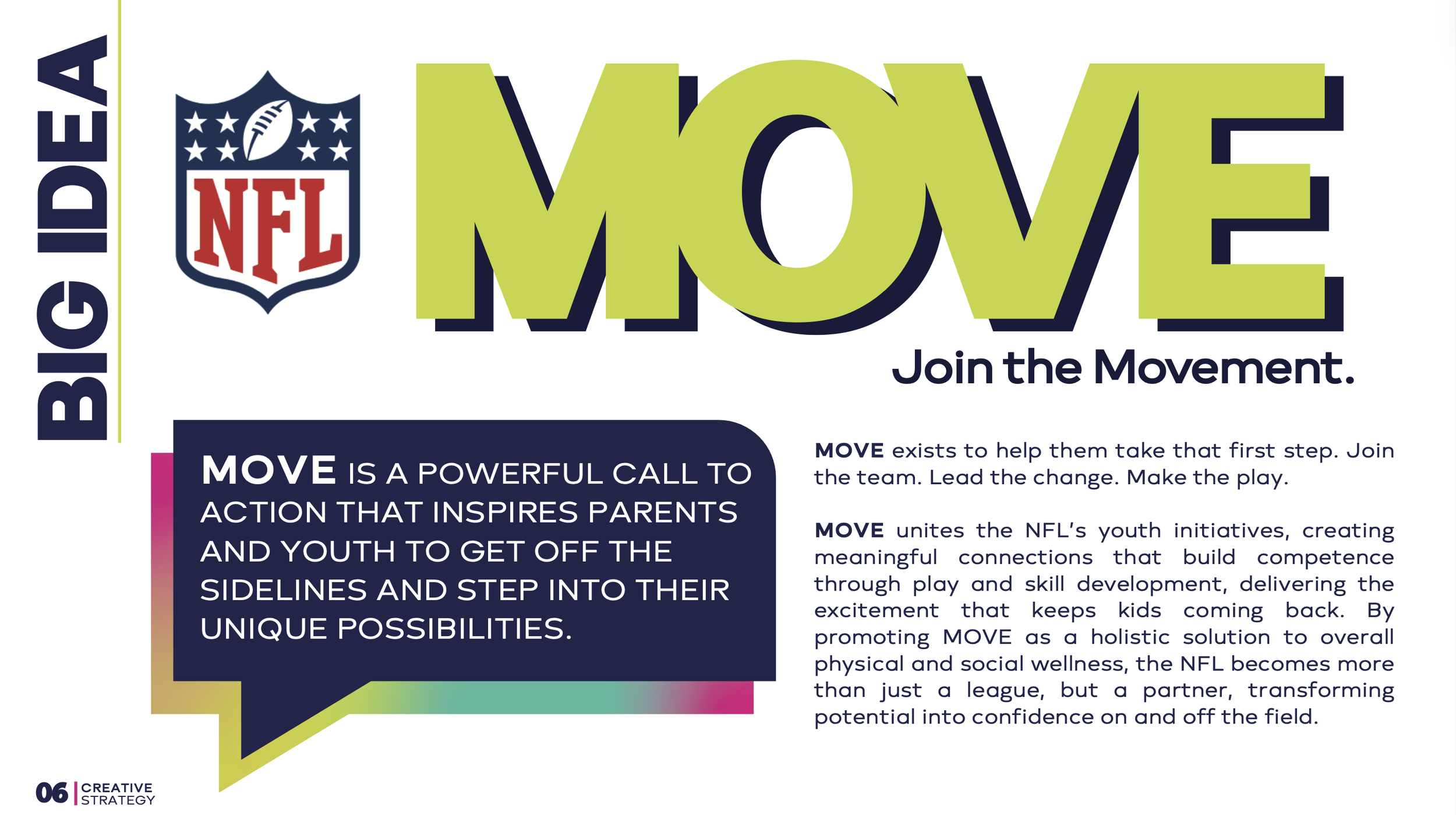 BIG IDEA

NFL

MOVE

Join the Movement.

MOVE IS A POWERFUL CALL TO ACTION THAT INSPIRES PARENTS AND YOUTH TO GET OFF THE SIDELINES AND STEP INTO THEIR UNIQUE POSSIBILITIES.

MOVE exists to help them take that first step. Join the team. Lead the change. Make the play.

MOVE unites the NFL's youth initiatives, creating meaningful connections that build competence through play and skill development, delivering the excitement that keeps kids coming back. By promoting MOVE as a holistic solution to overall physical and social wellness, the NFL becomes more than just a league, but a partner, transforming potential into confidence on and off the field.

06 CREATIVE STRATEGY